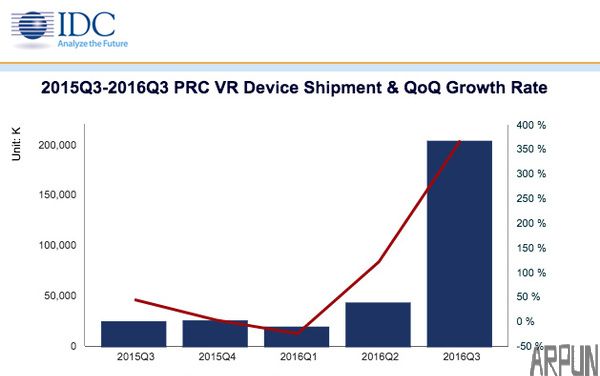 IDC
Analyze the Future

2015Q3-2016Q3 PRC VR Device Shipment & QoQ Growth Rate

Unit: K

200,000
150,000
100,000
50,000
0

400 %
350 %
300 %
250 %
200 %
150 %
100 %
50 %
0 %
-50 %

2015Q3
2015Q4
2016Q1
2016Q2
2016Q3

ARPUN